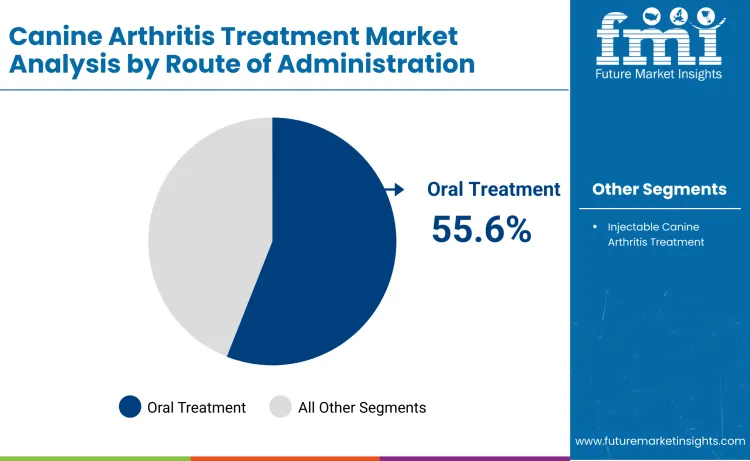 Canine Arthritis Treatment Market Analysis by Route of Administration

fmi
Future Market Insights

Oral Treatment
55.6%

Other Segments

• Injectable Canine Arthritis Treatment

Oral Treatment
All Other Segments

www.futuremarketinsights.com